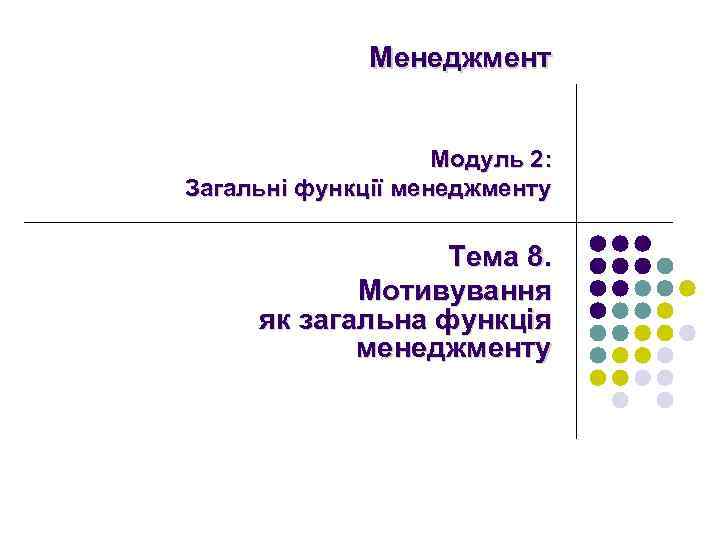 Менеджмент

Модуль 2:
Загальні функції менеджменту

Тема 8.
Мотивування
як загальна функція
менеджменту